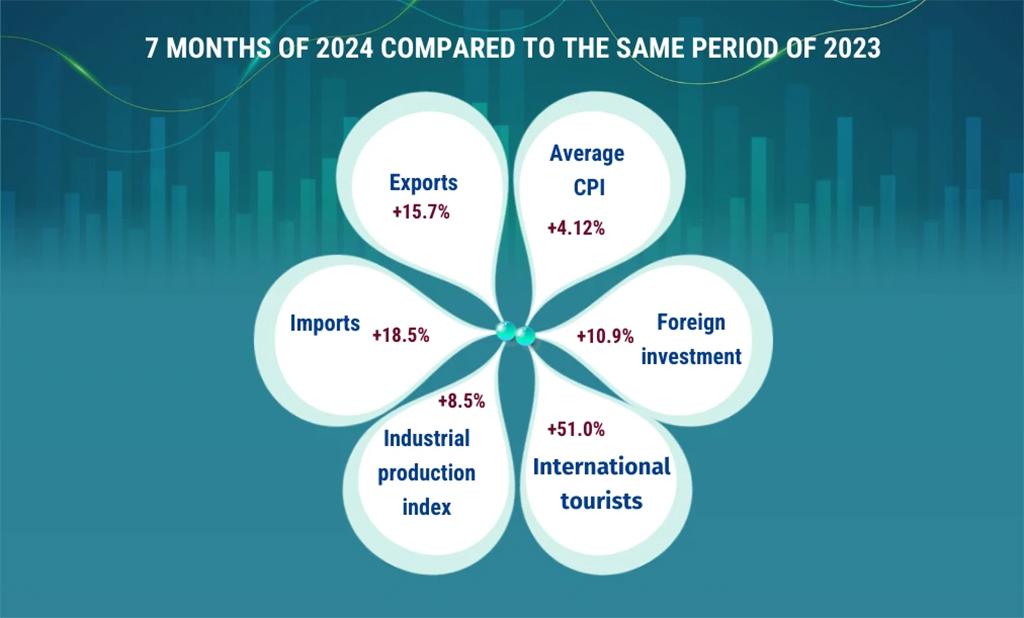 7 MONTHS OF 2024 COMPARED TO THE SAME PERIOD OF 2023

Exports
+15.7%

Average CPI
+4.12%

Imports
+18.5%

+10.9%
Foreign investment

+8.5%
Industrial production index

+51.0%
International tourists